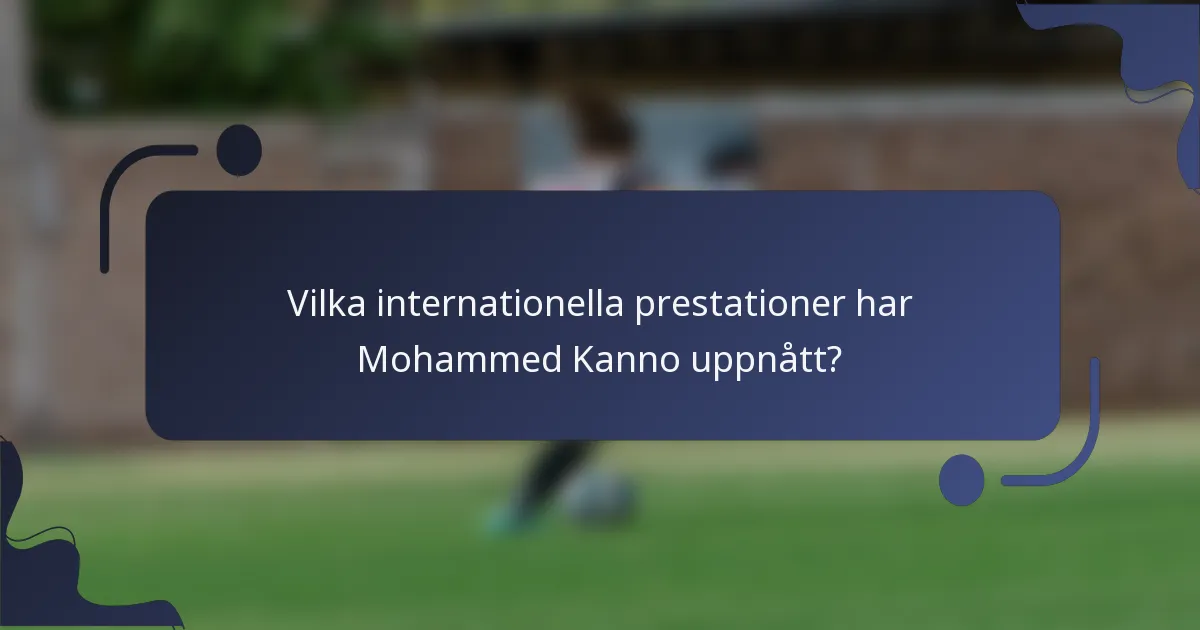 Vilka internationella prestationer har Mohammed Kanno uppnått?